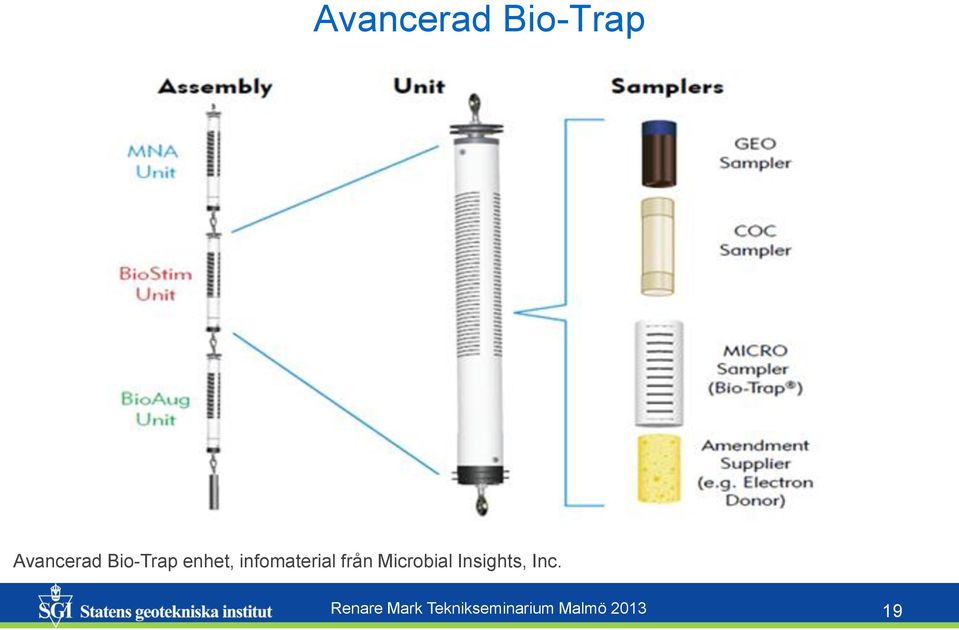 Avancerad Bio-Trap

Assembly

MNA Unit

BioStim Unit

BioAug Unit

Unit

Samplers

GEO Sampler

COC Sampler

MICRO Sampler (Bio-Trap®)

Amendment Supplier (e.g. Electron Donor)

Avancerad Bio-Trap enhet, infomaterial från Microbial Insights, Inc.

SGI Statens geotekniska institut

Renare Mark Teknikseminarium Malmö 2013

19